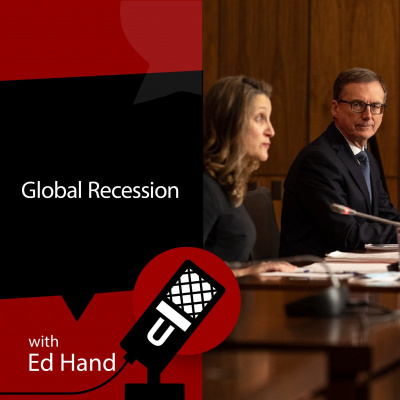 Global Recession

with
Ed Hand